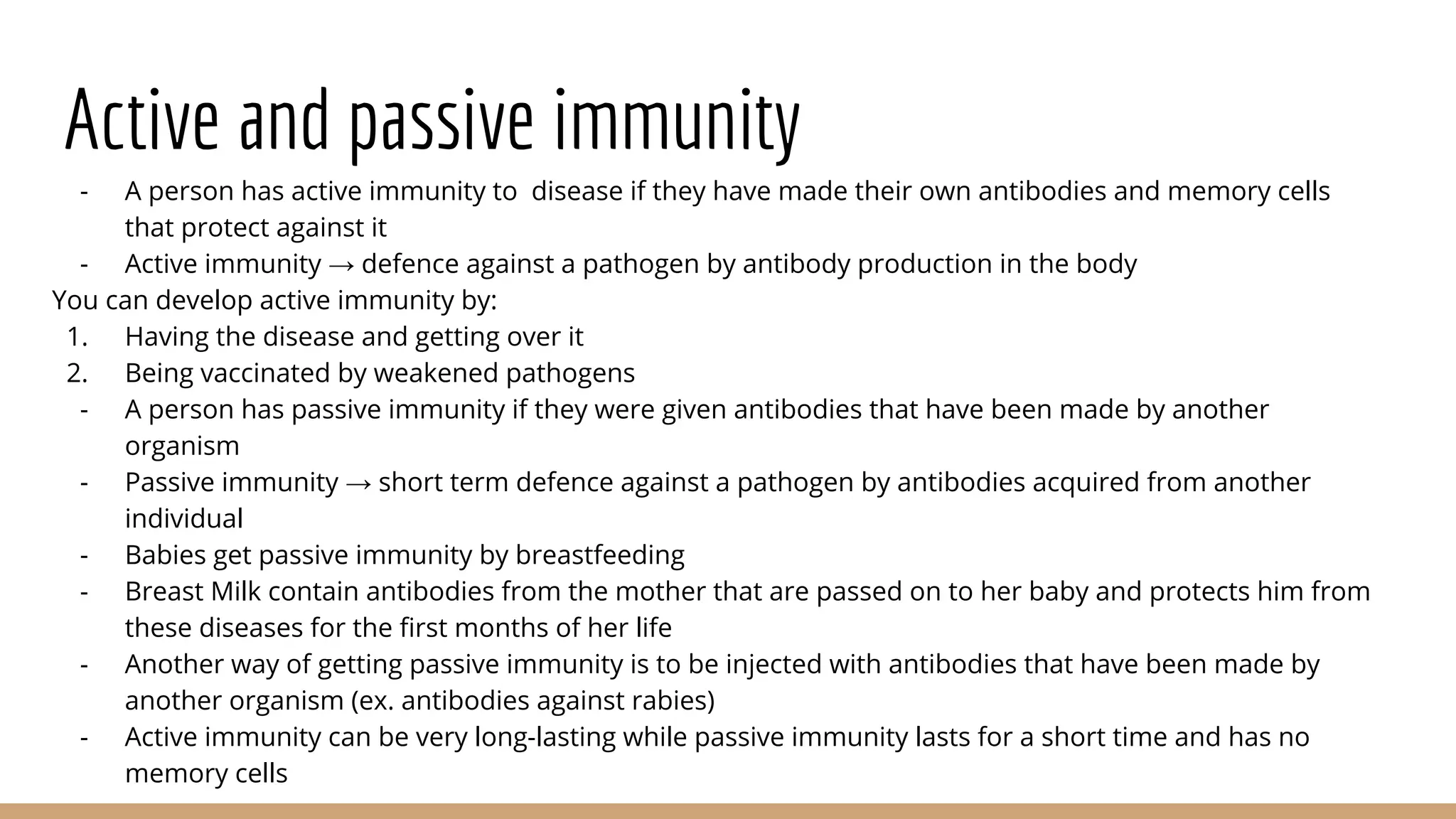 Active and passive immunity

- A person has active immunity to disease if they have made their own antibodies and memory cells that protect against it
- Active immunity → defence against a pathogen by antibody production in the body

You can develop active immunity by:

1. Having the disease and getting over it
2. Being vaccinated by weakened pathogens

- A person has passive immunity if they were given antibodies that have been made by another organism
- Passive immunity → short term defence against a pathogen by antibodies acquired from another individual
- Babies get passive immunity by breastfeeding
- Breast Milk contain antibodies from the mother that are passed on to her baby and protects him from these diseases for the first months of her life
- Another way of getting passive immunity is to be injected with antibodies that have been made by another organism (ex. antibodies against rabies)
- Active immunity can be very long-lasting while passive immunity lasts for a short time and has no memory cells